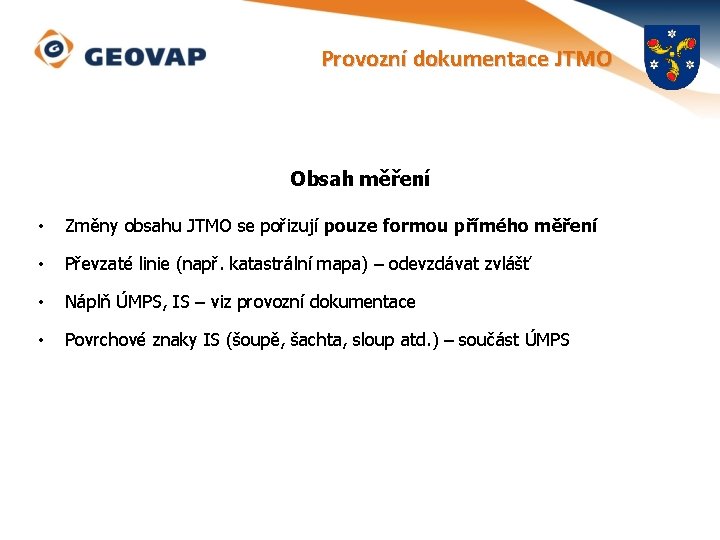 GEOVAP

Provozní dokumentace JTMO

Obsah měření

• Změny obsahu JTMO se pořizují pouze formou přímého měření

• Převzaté linie (např. katastrální mapa) – odevzdávat zvlášť

• Náplň ÚMPS, IS – viz provozní dokumentace

• Povrchové znaky IS (šoupě, šachta, sloup atd.) – součást ÚMPS